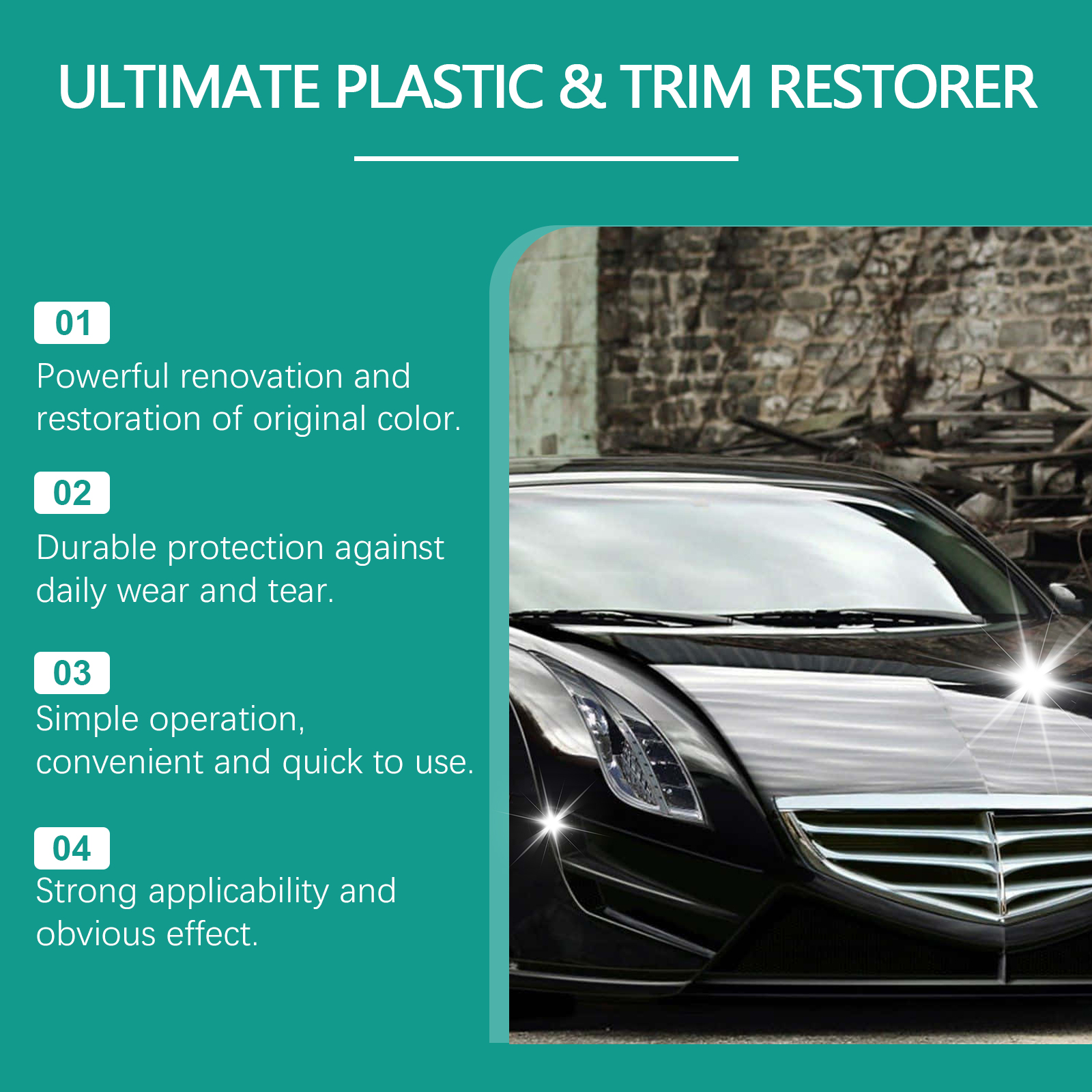 ULTIMATE PLASTIC & TRIM RESTORER

01
Powerful renovation and restoration of original color.

02
Durable protection against daily wear and tear.

03
Simple operation, convenient and quick to use.

04
Strong applicability and obvious effect.